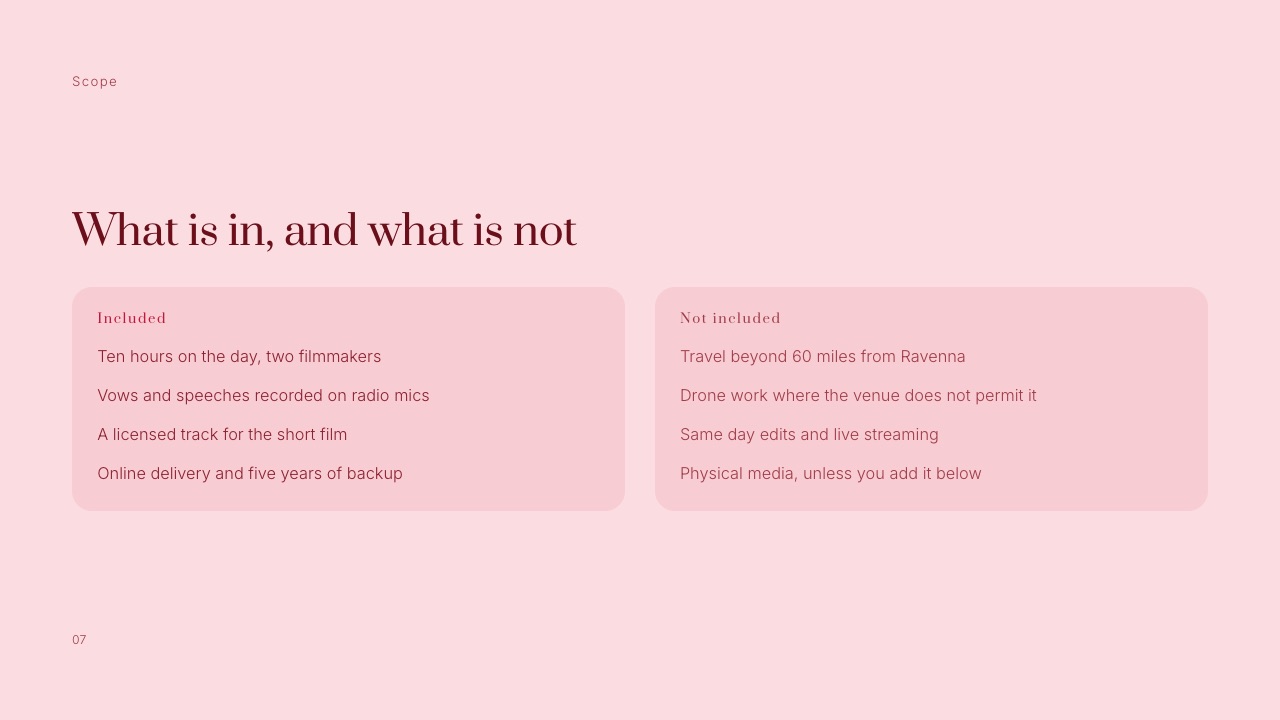 Scope

What is in, and what is not

Included

Ten hours on the day, two filmmakers

Vows and speeches recorded on radio mics

A licensed track for the short film

Online delivery and five years of backup

Not included

Travel beyond 60 miles from Ravenna

Drone work where the venue does not permit it

Same day edits and live streaming

Physical media, unless you add it below

07